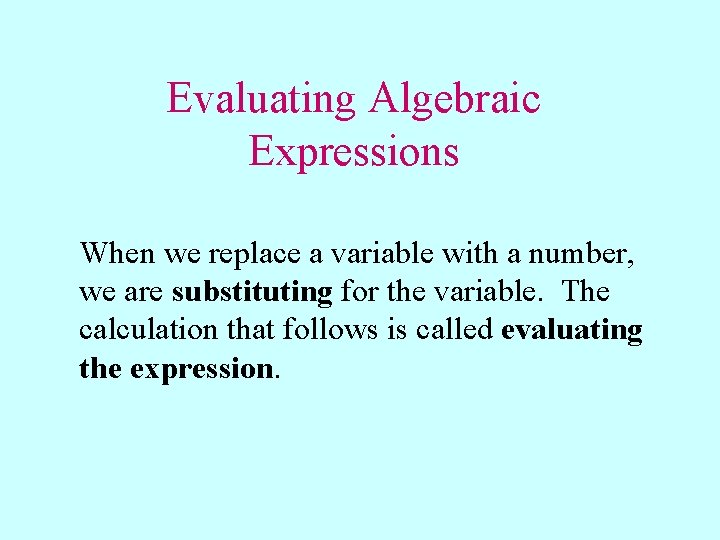 Evaluating Algebraic Expressions

When we replace a variable with a number, we are substituting for the variable. The calculation that follows is called evaluating the expression.